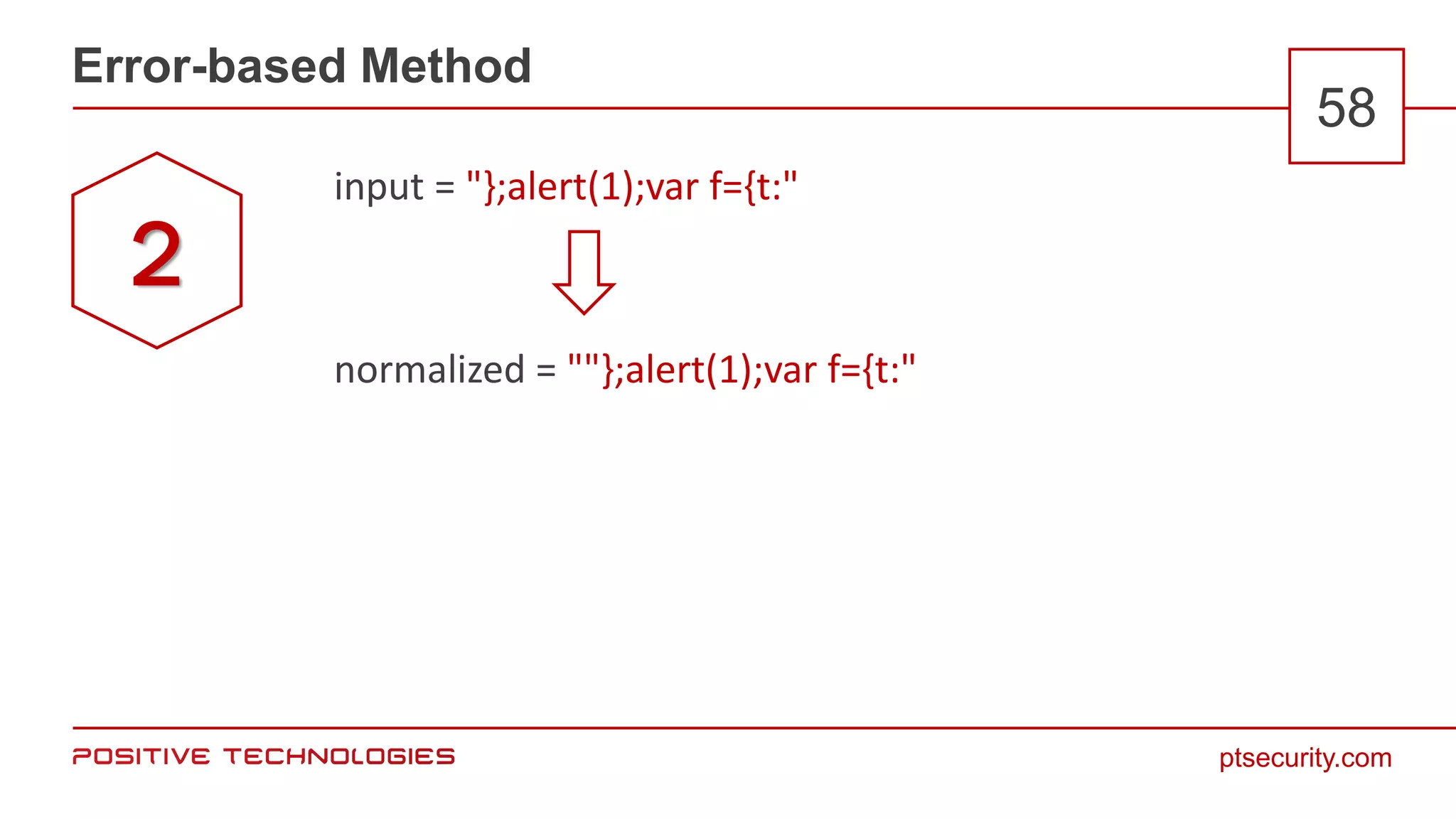 Error-based Method

58

2

input = "};alert(1);var f={t:"

normalized = ""};alert(1);var f={t:"

POSITIVE TECHNOLOGIES

ptsecurity.com